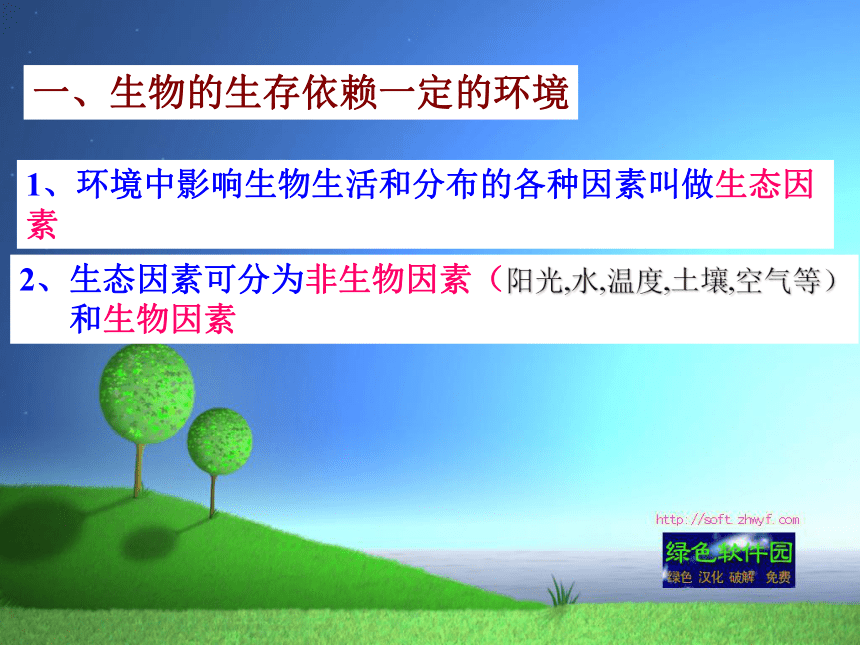 一、生物的生存依赖一定的环境

1、环境中影响生物生活和分布的各种因素叫做生态因素

2、生态因素可分为非生物因素（阳光,水,温度,土壤,空气等）和生物因素

http://soft.zhwyf.com
绿色软件园
绿色 汉化 破解 免费